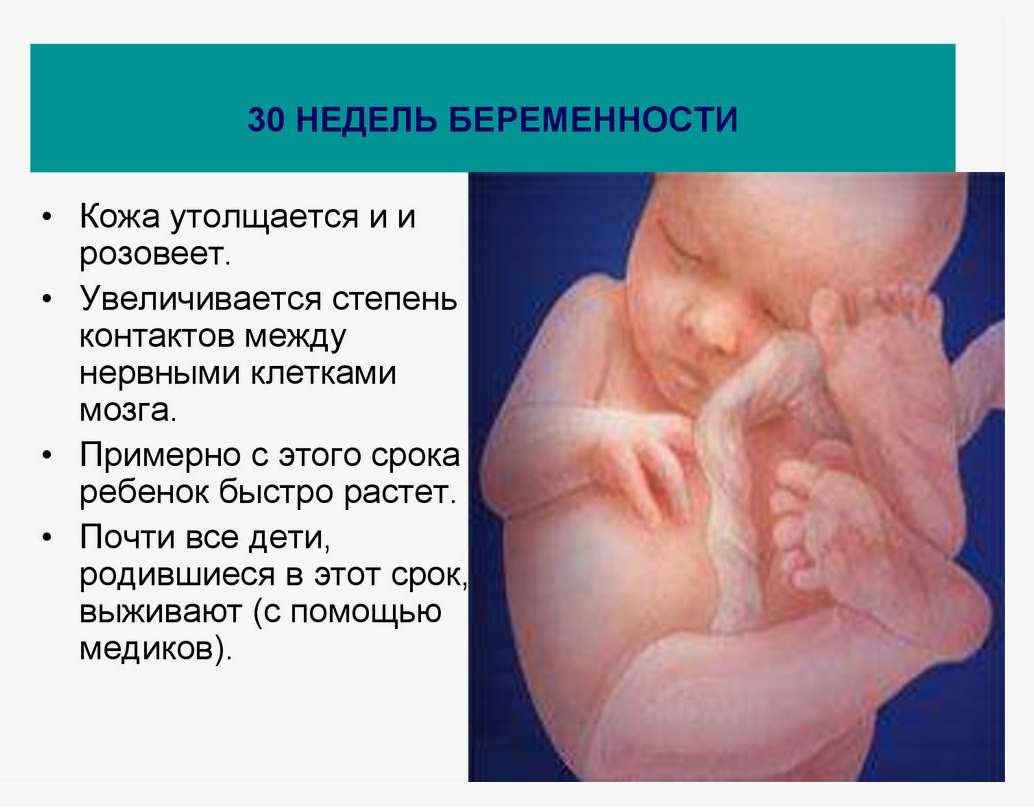 30 НЕДЕЛЬ БЕРЕМЕННОСТИ

• Кожа утолщается и и розовеет.
• Увеличивается степень контактов между нервными клетками мозга.
• Примерно с этого срока ребенок быстро растет.
• Почти все дети, родившиеся в этот срок, выживают (с помощью медиков).